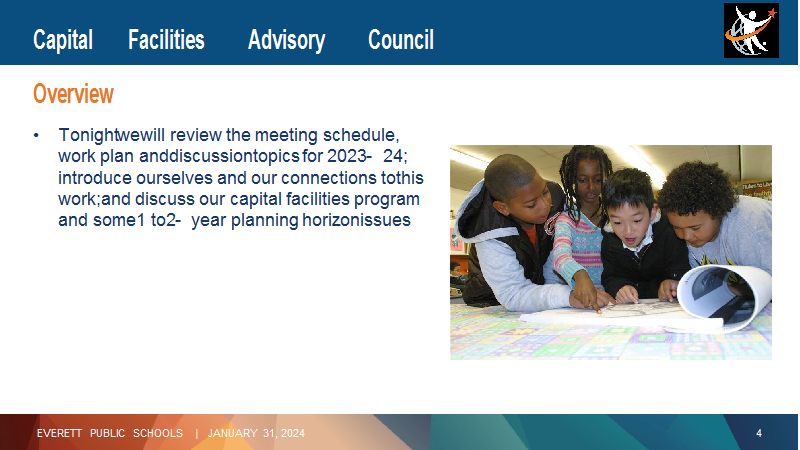 Capital Facilities Advisory Council

Overview

• Tonightwewill review the meeting schedule, work plan anddiscussiontopics for 2023- 24; introduce ourselves and our connections tothis work;and discuss our capital facilities program and some1 to2- year planning horizonissues

EVERETT PUBLIC SCHOOLS | JANUARY 31, 2024

4